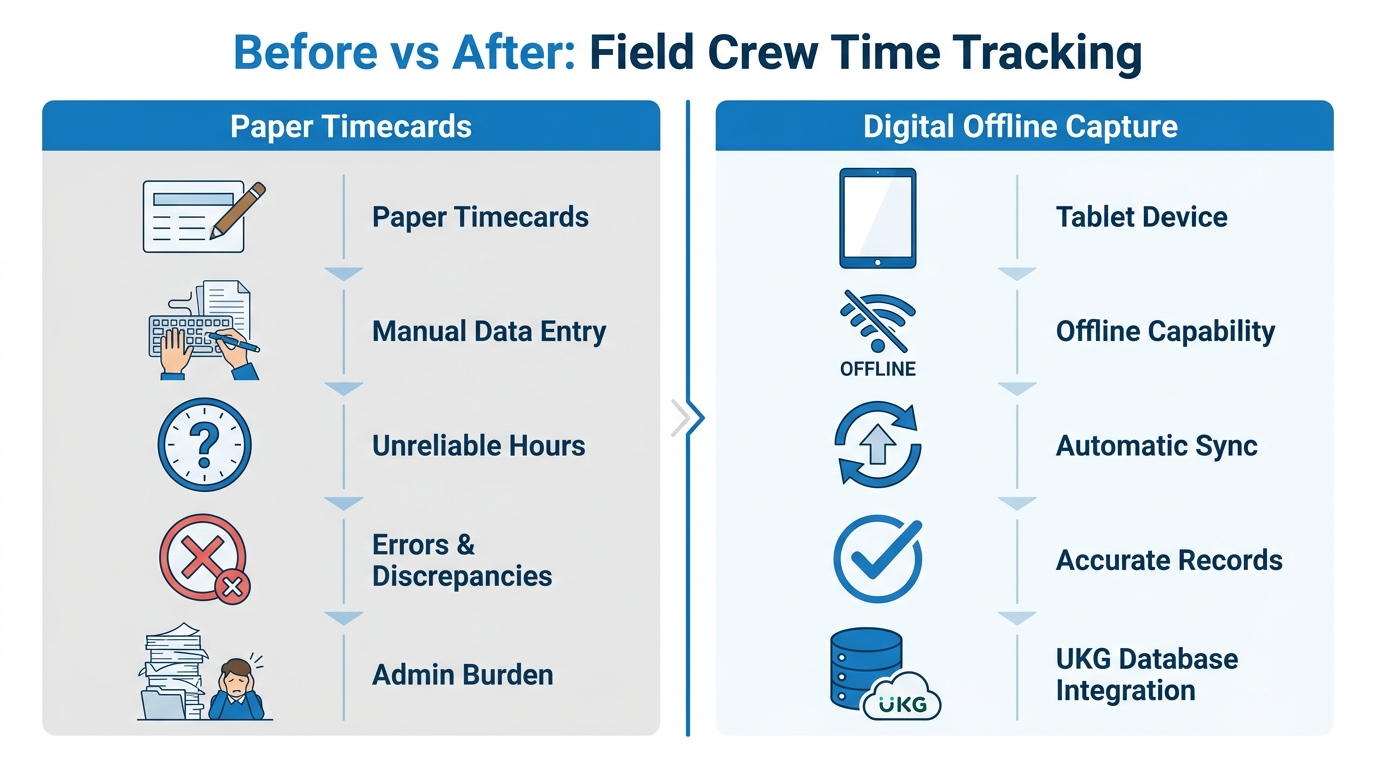 Before vs After: Field Crew Time Tracking

Paper Timecards

Paper Timecards

Manual Data Entry

Unreliable Hours

Errors & Discrepancies

Admin Burden

Digital Offline Capture

Tablet Device

OFFLINE

Offline Capability

Automatic Sync

Accurate Records

UKG

UKG Database Integration